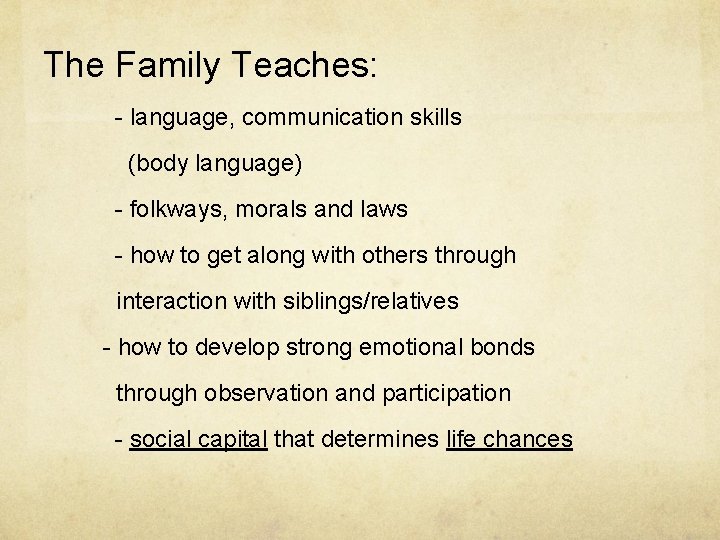 The Family Teaches:

- language, communication skills (body language)

- folkways, morals and laws

- how to get along with others through interaction with siblings/relatives

- how to develop strong emotional bonds through observation and participation

- social capital that determines life chances